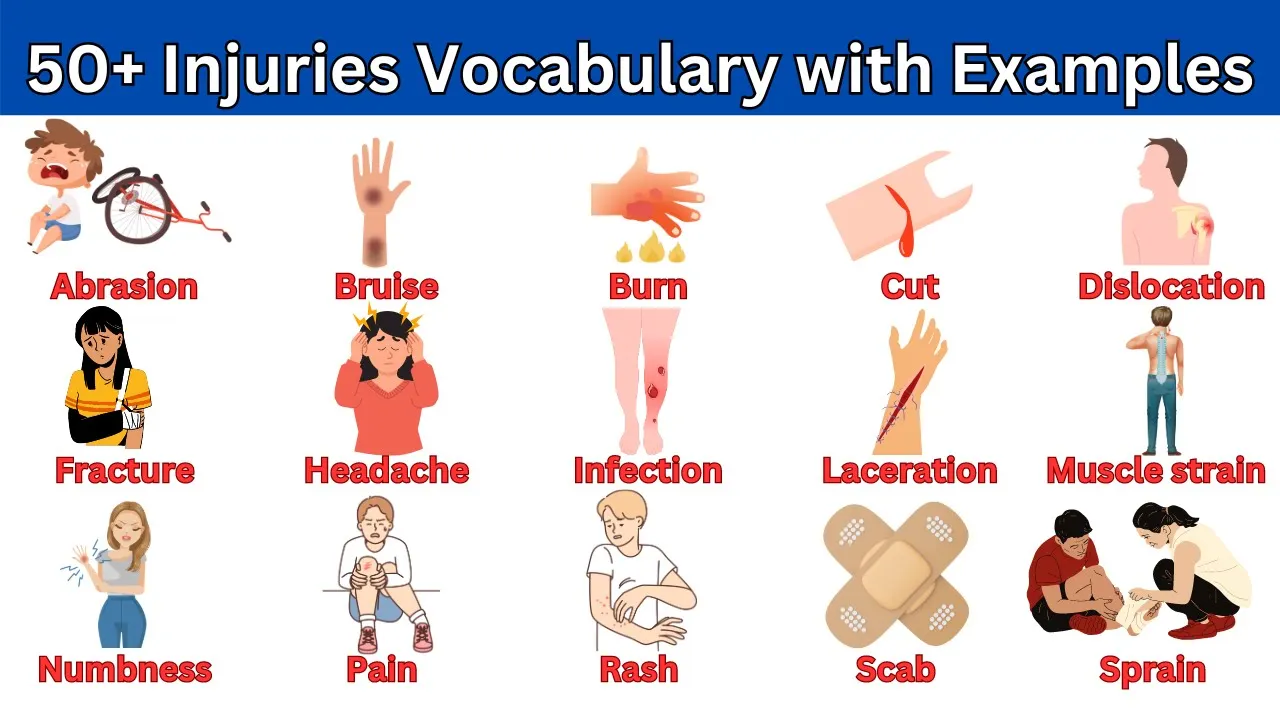 50+ Injuries Vocabulary with Examples

Abrasion
Bruise
Burn
Cut
Dislocation

Fracture
Headache
Infection
Laceration
Muscle strain

Numbness
Pain
Rash
Scab
Sprain